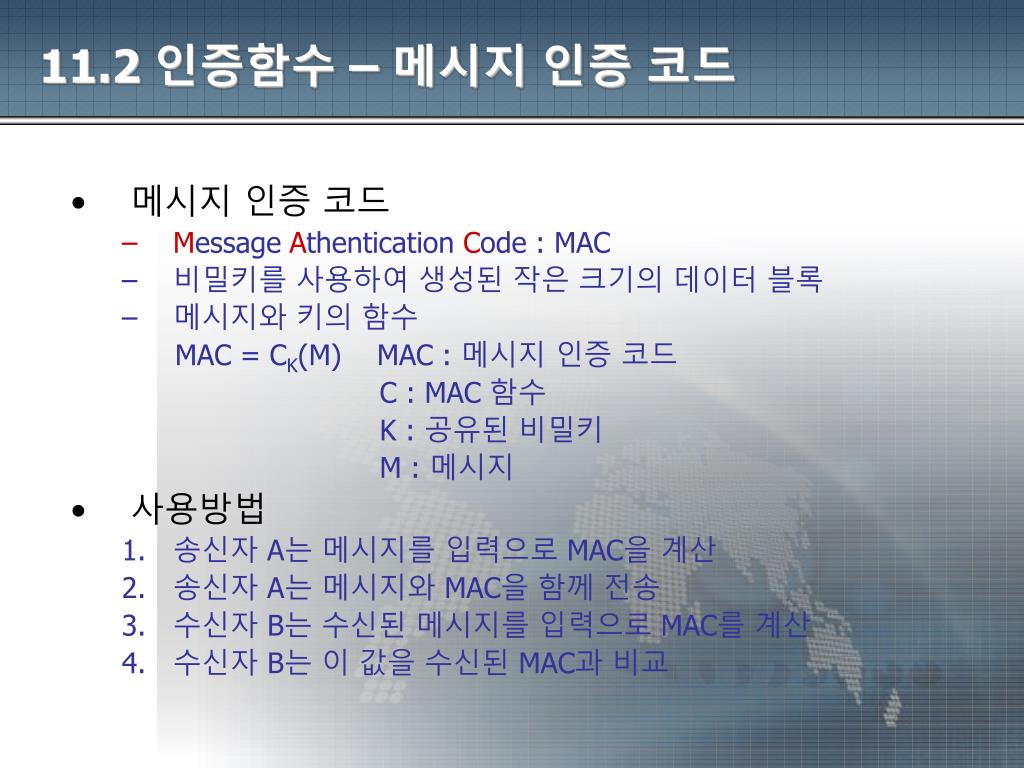 11.2 인증함수 – 메시지 인증 코드

• 메시지 인증 코드
– Message Athentication Code : MAC
– 비밀키를 사용하여 생성된 작은 크기의 데이터 블록
– 메시지와 키의 함수
MAC = $C_K(M)$ MAC : 메시지 인증 코드
C : MAC 함수
K : 공유된 비밀키
M : 메시지

• 사용방법
1. 송신자 A는 메시지를 입력으로 MAC을 계산
2. 송신자 A는 메시지와 MAC을 함께 전송
3. 수신자 B는 수신된 메시지를 입력으로 MAC를 계산
4. 수신자 B는 이 값을 수신된 MAC과 비교